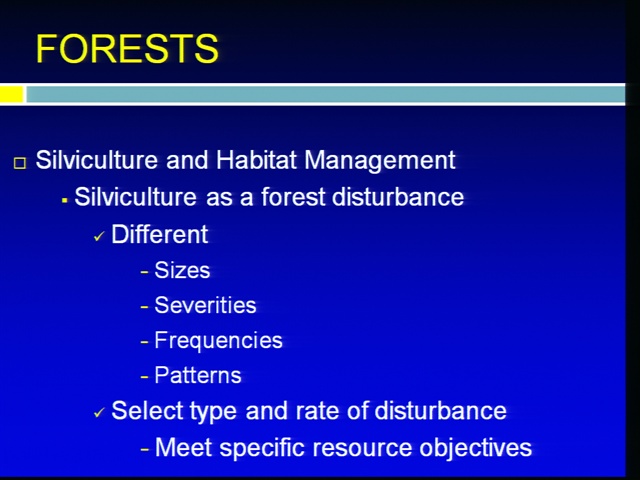 FORESTS

□ Silviculture and Habitat Management
▪ Silviculture as a forest disturbance
✓ Different
- Sizes
- Severities
- Frequencies
- Patterns
✓ Select type and rate of disturbance
- Meet specific resource objectives